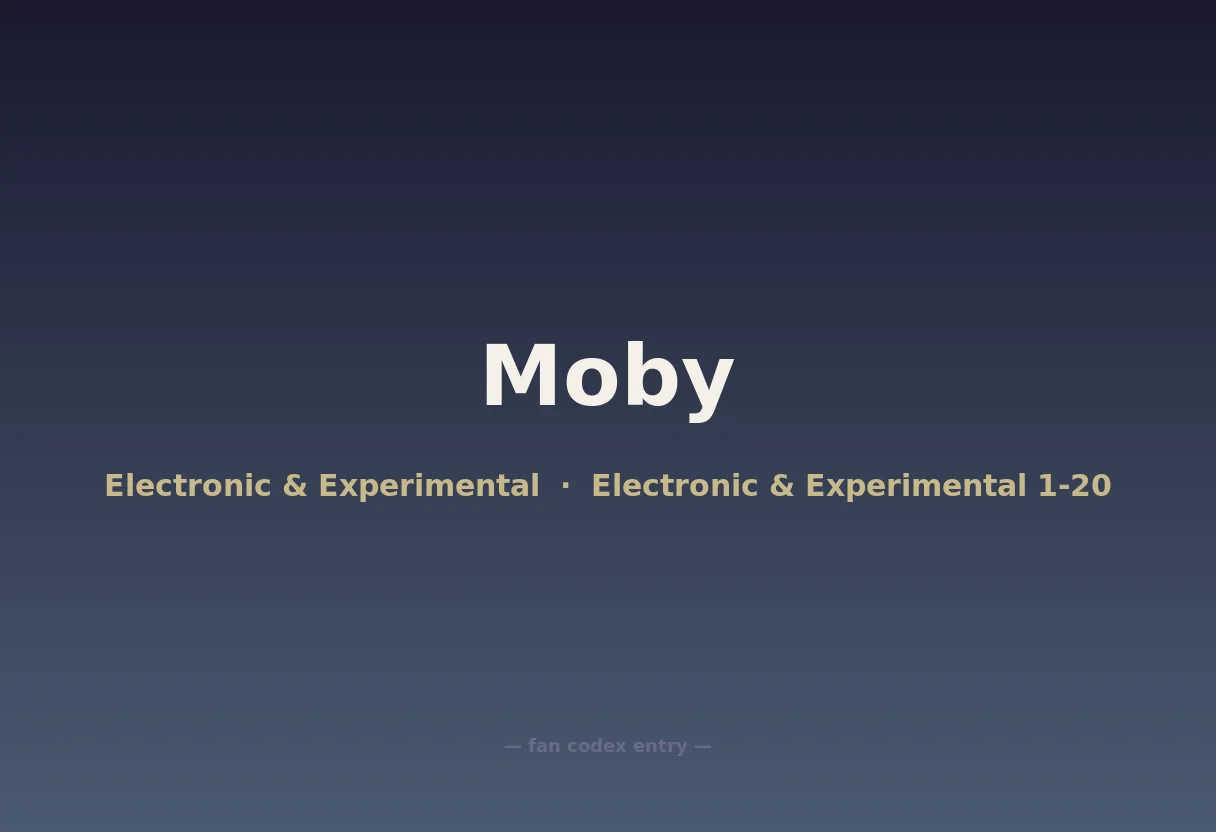 Moby

Electronic & Experimental · Electronic & Experimental 1-20

— fan codex entry —